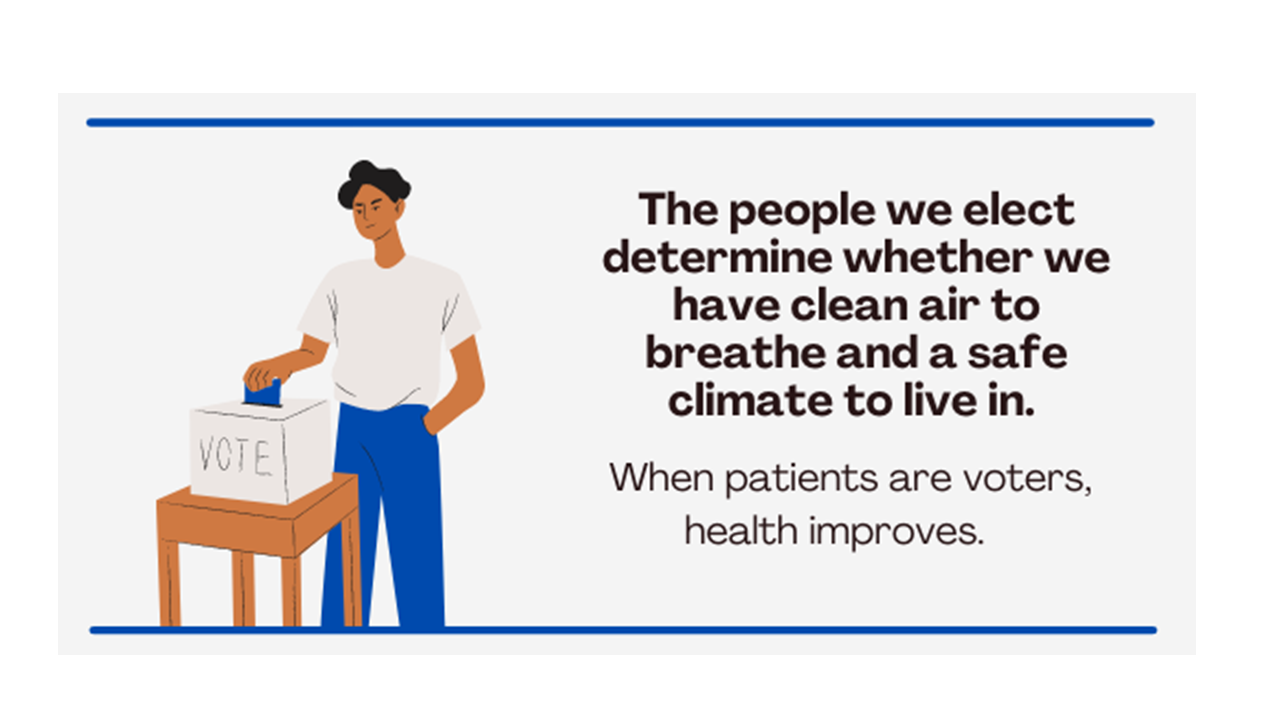 VOTE

The people we elect determine whether we have clean air to breathe and a safe climate to live in.

When patients are voters, health improves.